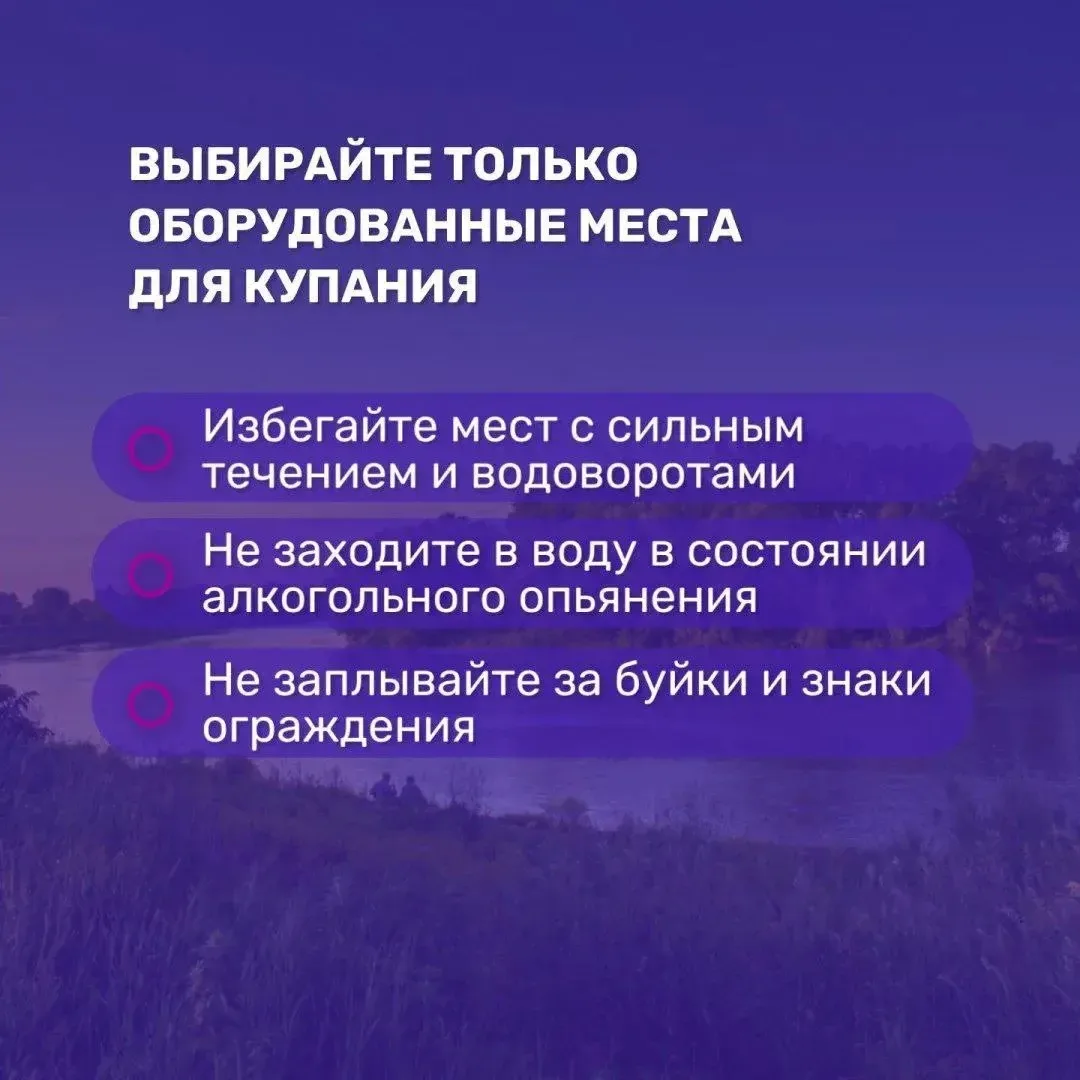 ВЫБИРАЙТЕ ТОЛЬКО ОБОРУДОВАННЫЕ МЕСТА ДЛЯ КУПАНИЯ

Избегайте мест с сильным течением и водоворотами

Не заходите в воду в состоянии алкогольного опьянения

Не заплывайте за буйки и знаки ограждения